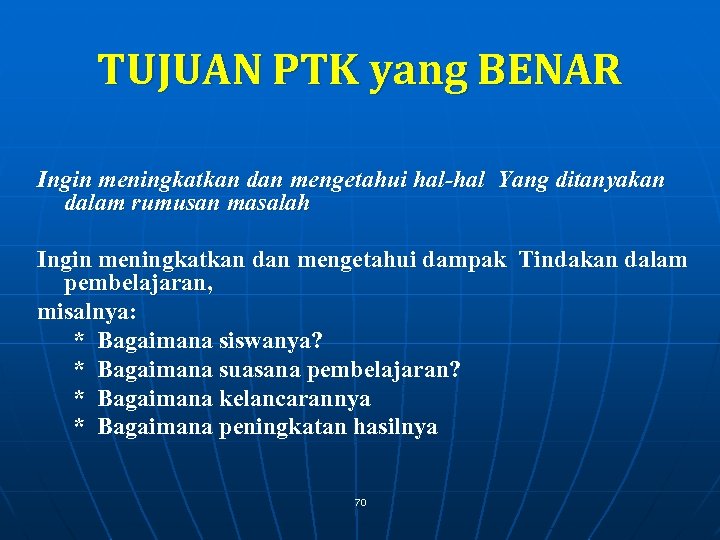 TUJUAN PTK yang BENAR

Ingin meningkatkan dan mengetahui hal-hal Yang ditanyakan dalam rumusan masalah

Ingin meningkatkan dan mengetahui dampak Tindakan dalam pembelajaran,
misalnya:
* Bagaimana siswanya?
* Bagaimana suasana pembelajaran?
* Bagaimana kelancarannya
* Bagaimana peningkatan hasilnya

70